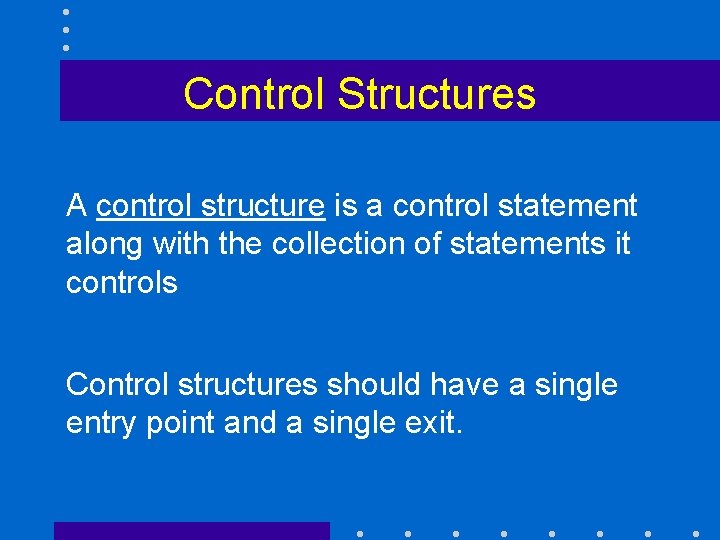 Control Structures

A control structure is a control statement along with the collection of statements it controls

Control structures should have a single entry point and a single exit.